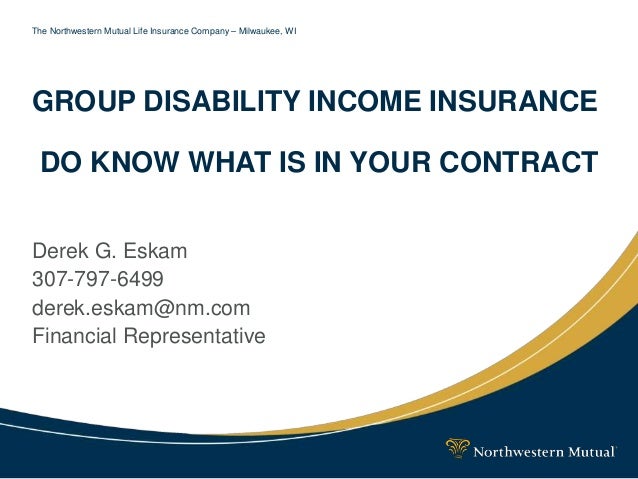 The Northwestern Mutual Life Insurance Company – Milwaukee, WI

GROUP DISABILITY INCOME INSURANCE

DO KNOW WHAT IS IN YOUR CONTRACT

Derek G. Eskam
307-797-6499
derek.eskam@nm.com
Financial Representative

Northwestern Mutual